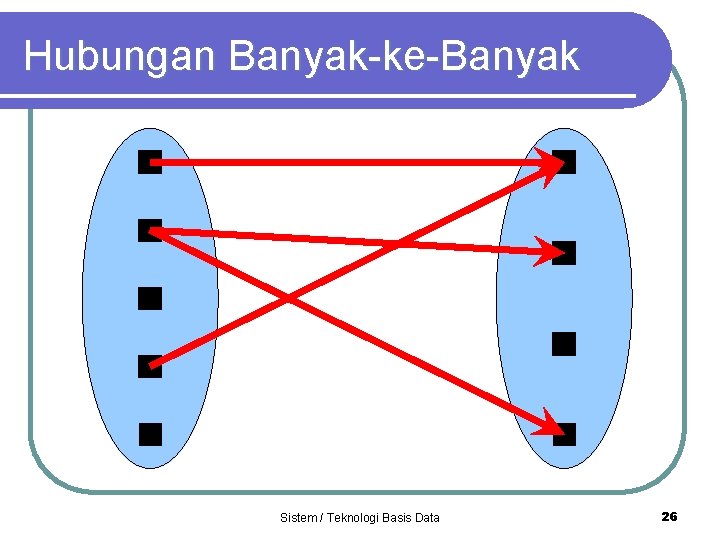 Hubungan Banyak-ke-Banyak

Sistem / Teknologi Basis Data

26